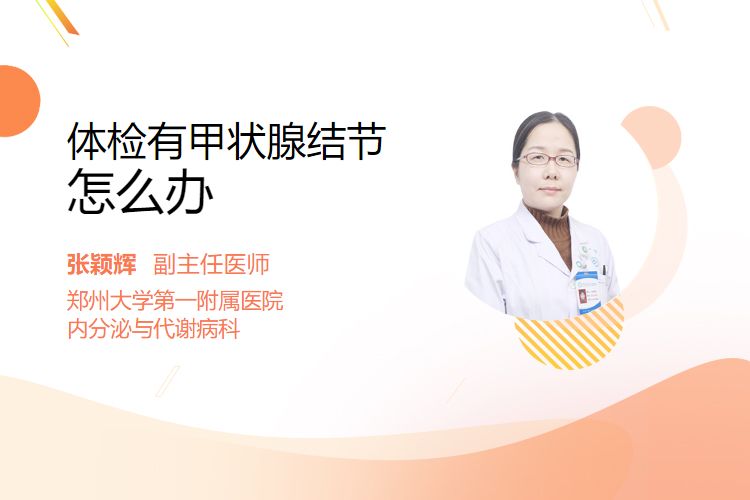 体检有甲状腺结节
怎么办

张颖辉 副主任医师

郑州大学第一附属医院
内分泌与代谢病科